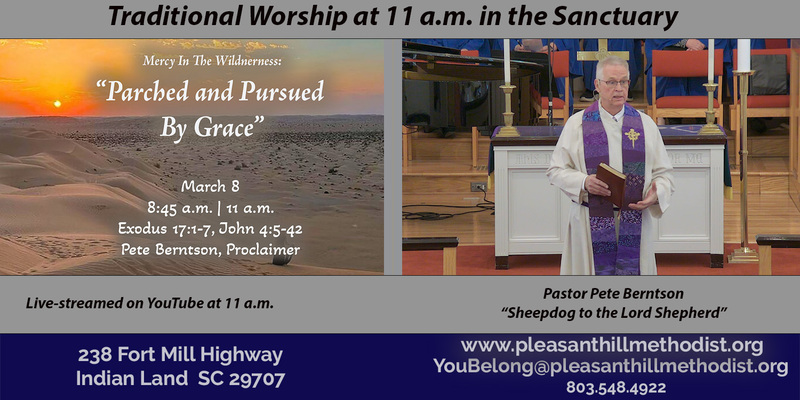 Traditional Worship at 11 a.m. in the Sanctuary

Mercy In The Wildnerness:

"Parched and Pursued By Grace"

March 8
8:45 a.m. | 11 a.m.
Exodus 17:1-7, John 4:5-42
Pete Berntson, Proclaimer

Live-streamed on YouTube at 11 a.m.

Pastor Pete Berntson
"Sheepdog to the Lord Shepherd"

238 Fort Mill Highway
Indian Land SC 29707

www.pleasanthillmethodist.org
YouBelong@pleasanthillmethodist.org
803.548.4922